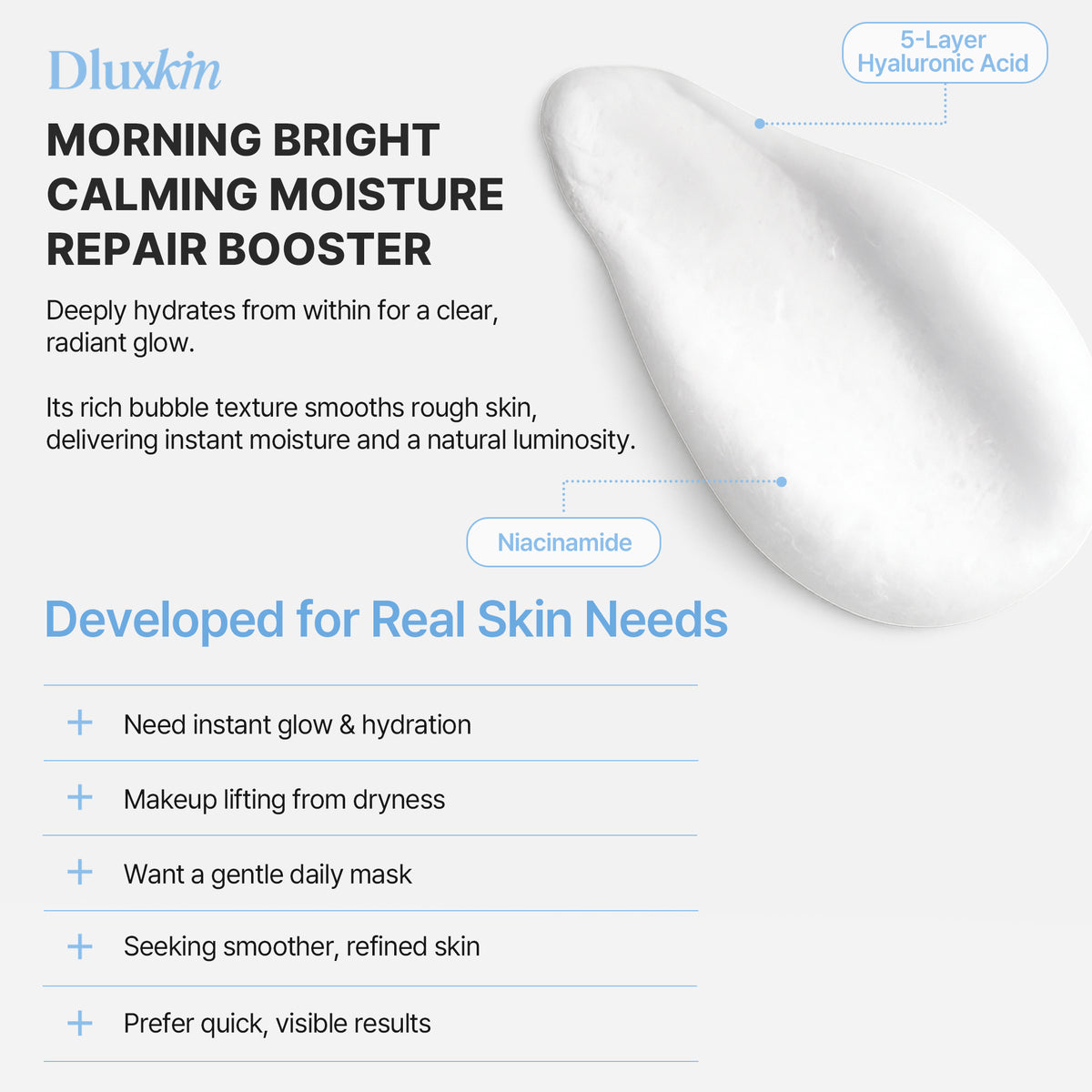 Dluxkin

5-Layer
Hyaluronic Acid

MORNING BRIGHT
CALMING MOISTURE
REPAIR BOOSTER

Deeply hydrates from within for a clear, radiant glow.

Its rich bubble texture smooths rough skin, delivering instant moisture and a natural luminosity.

Niacinamide

Developed for Real Skin Needs

+ Need instant glow & hydration

+ Makeup lifting from dryness

+ Want a gentle daily mask

+ Seeking smoother, refined skin

+ Prefer quick, visible results